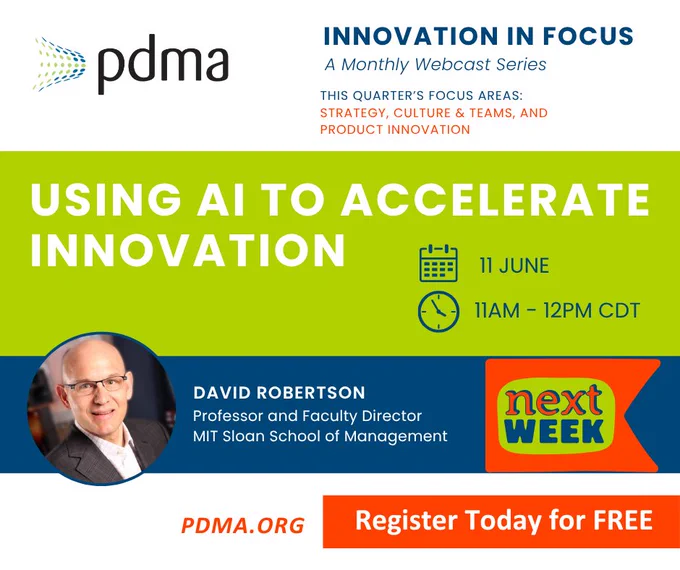 pdma

INNOVATION IN FOCUS
A Monthly Webcast Series

THIS QUARTER'S FOCUS AREAS:
STRATEGY, CULTURE & TEAMS, AND PRODUCT INNOVATION

USING AI TO ACCELERATE INNOVATION

11 JUNE

11AM - 12PM CDT

DAVID ROBERTSON
Professor and Faculty Director
MIT Sloan School of Management

next WEEK

PDMA.ORG

Register Today for FREE